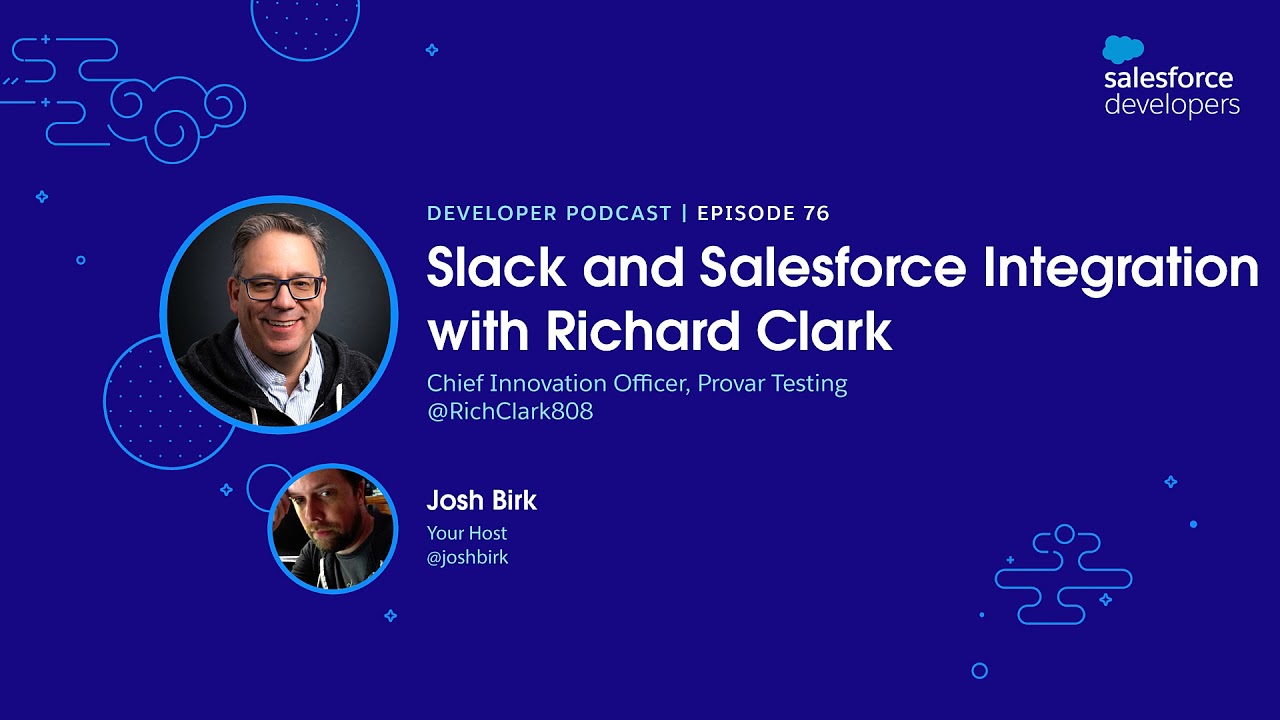 salesforce developers

DEVELOPER PODCAST | EPISODE 76

Slack and Salesforce Integration with Richard Clark

Chief Innovation Officer, Provar Testing
@RichClark808

Josh Birk
Your Host
@joshbirk